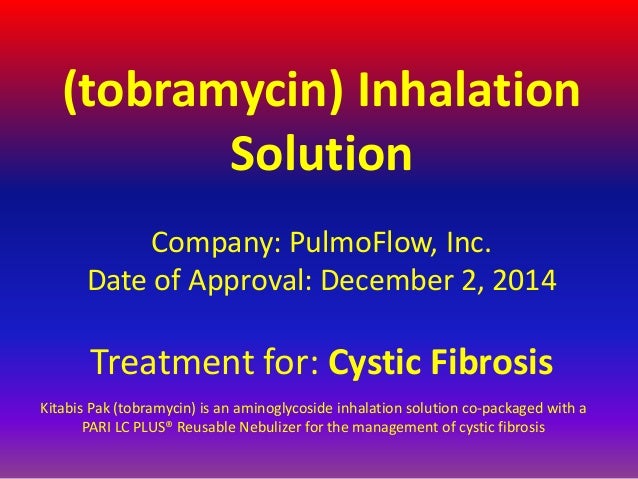 (tobramycin) Inhalation Solution

Company: PulmoFlow, Inc.
Date of Approval: December 2, 2014

Treatment for: Cystic Fibrosis

Kitabis Pak (tobramycin) is an aminoglycoside inhalation solution co-packaged with a PARI LC PLUS® Reusable Nebulizer for the management of cystic fibrosis